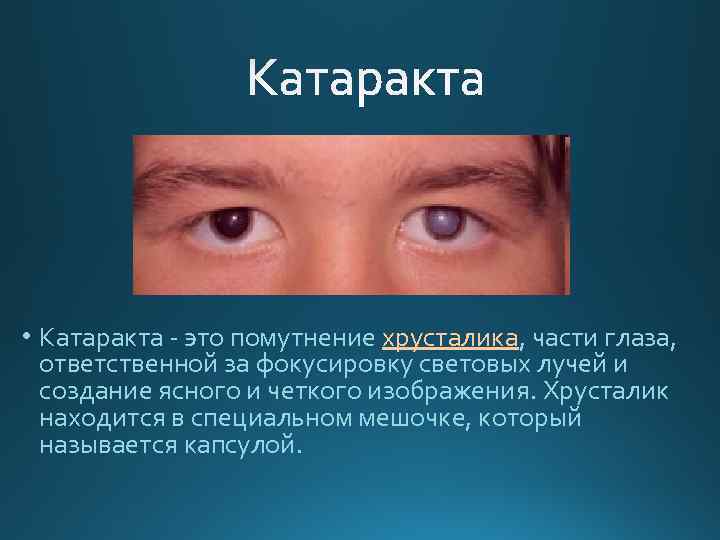 Катаракта

• Катаракта - это помутнение хрусталика, части глаза, ответственной за фокусировку световых лучей и создание ясного и четкого изображения. Хрусталик находится в специальном мешочке, который называется капсулой.